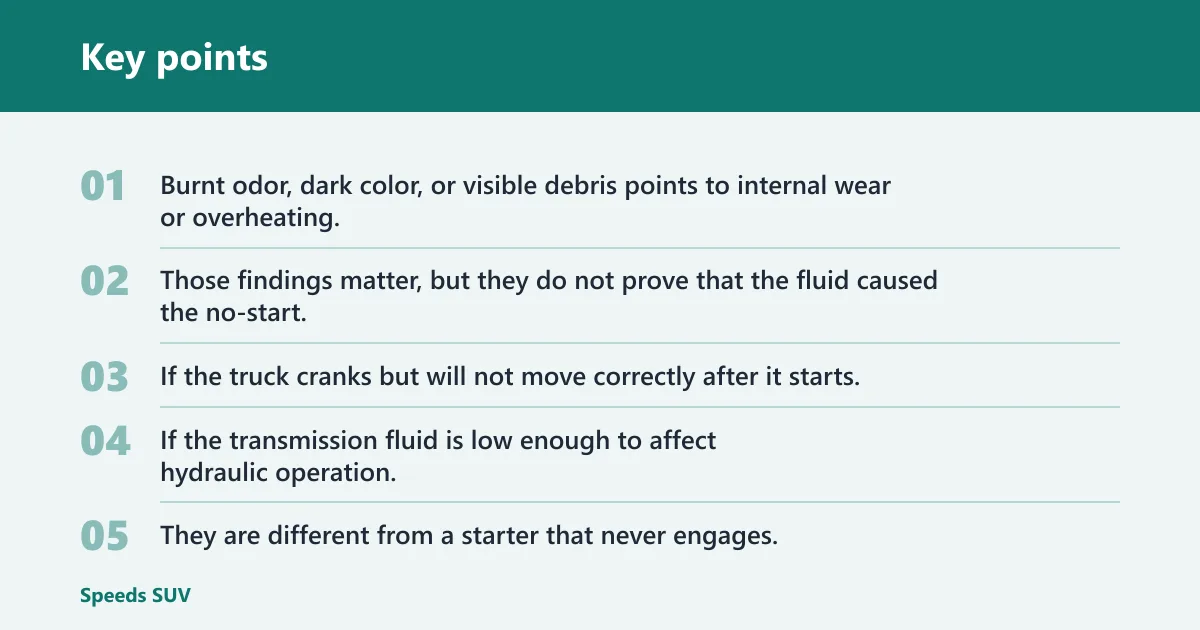 Key points

01 Burnt odor, dark color, or visible debris points to internal wear or overheating.

02 Those findings matter, but they do not prove that the fluid caused the no-start.

03 If the truck cranks but will not move correctly after it starts.

04 If the transmission fluid is low enough to affect hydraulic operation.

05 They are different from a starter that never engages.

Speeds SUV